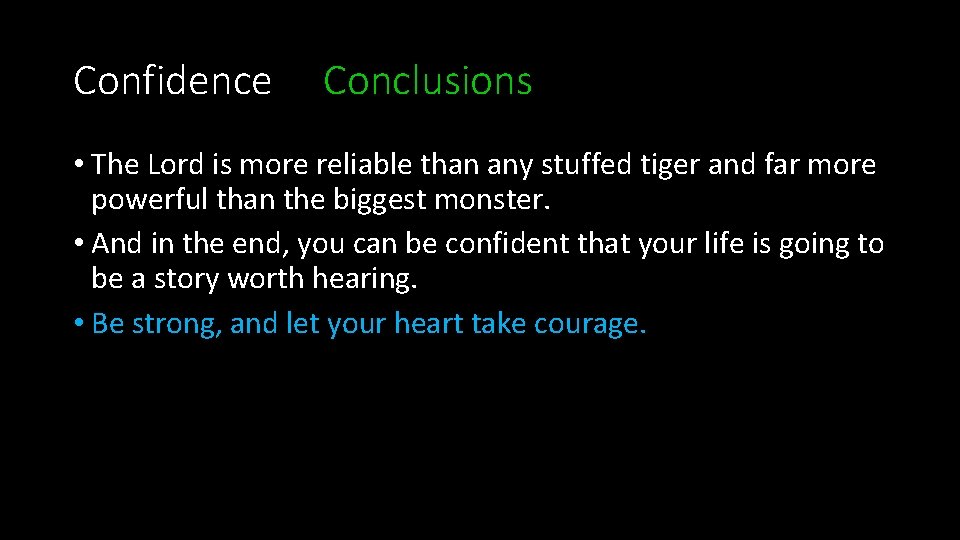 Confidence Conclusions

• The Lord is more reliable than any stuffed tiger and far more powerful than the biggest monster.
• And in the end, you can be confident that your life is going to be a story worth hearing.
• Be strong, and let your heart take courage.